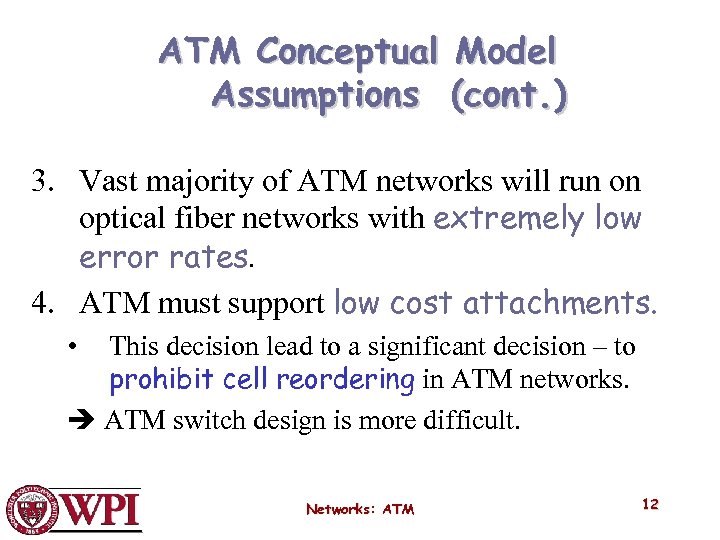 ATM Conceptual Model Assumptions (cont.)

3. Vast majority of ATM networks will run on optical fiber networks with extremely low error rates.

4. ATM must support low cost attachments.

• This decision lead to a significant decision – to prohibit cell reordering in ATM networks.

➔ ATM switch design is more difficult.

WPI

Networks: ATM

12